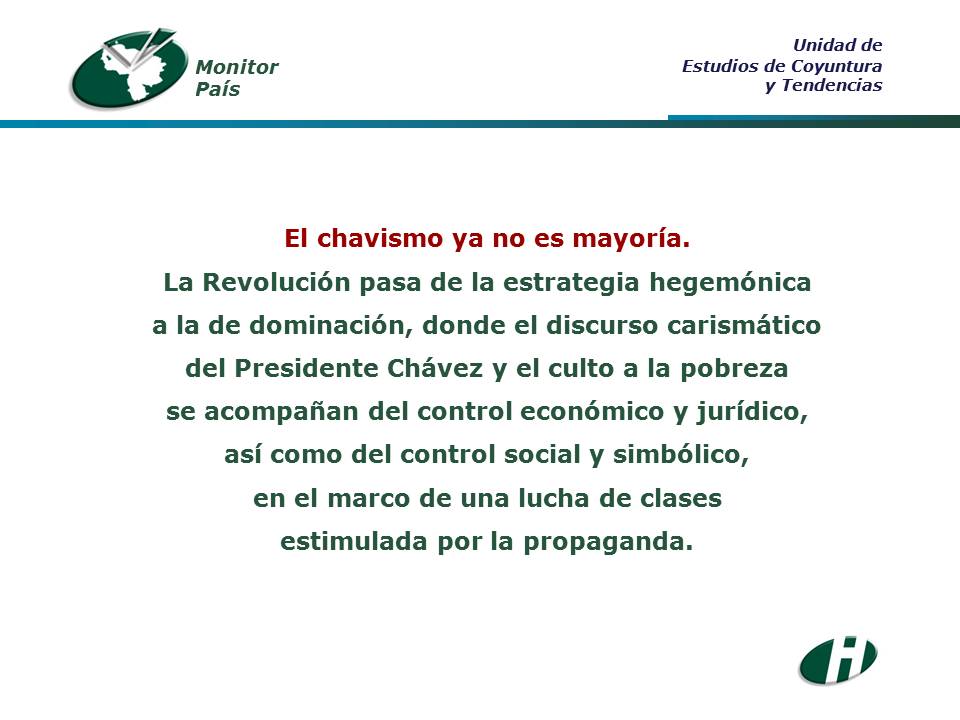 Monitor País

Unidad de Estudios de Coyuntura y Tendencias

El chavismo ya no es mayoría.
La Revolución pasa de la estrategia hegemónica a la de dominación, donde el discurso carismático del Presidente Chávez y el culto a la pobreza se acompañan del control económico y jurídico, así como del control social y simbólico, en el marco de una lucha de clases estimulada por la propaganda.

H